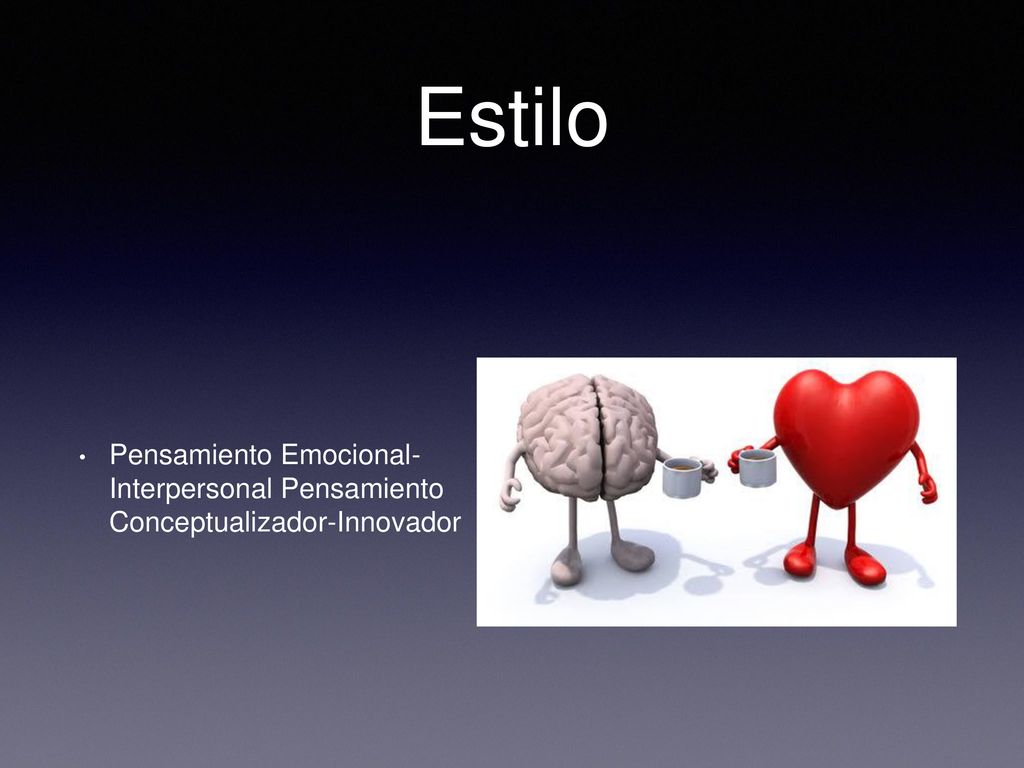 Estilo

• Pensamiento Emocional-Interpersonal Pensamiento Conceptualizador-Innovador